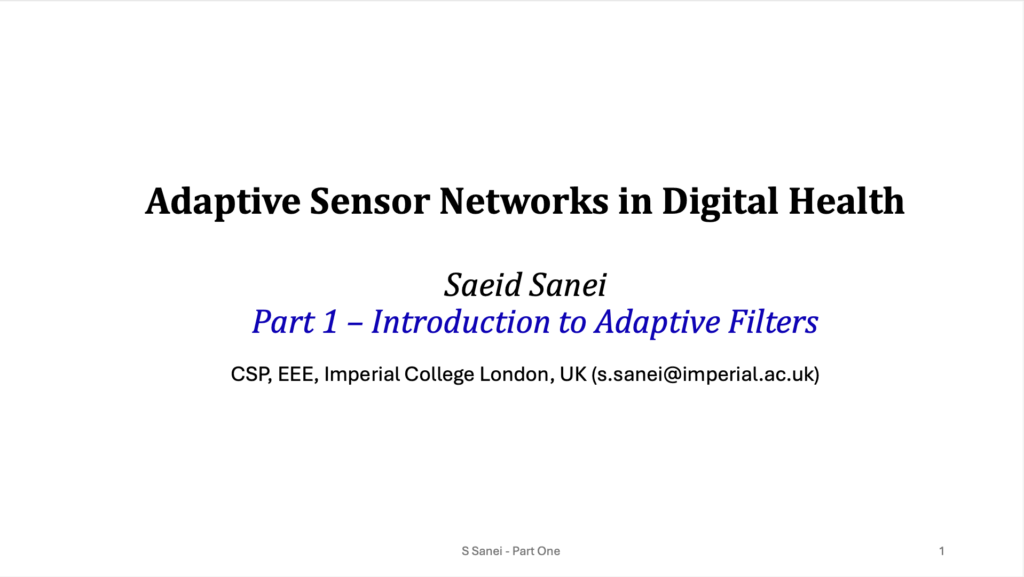 Adaptive Sensor Networks in Digital Health

Saeid Sanei
Part 1 – Introduction to Adaptive Filters

CSP, EEE, Imperial College London, UK (s.sanei@imperial.ac.uk)

S Sanei - Part One

1